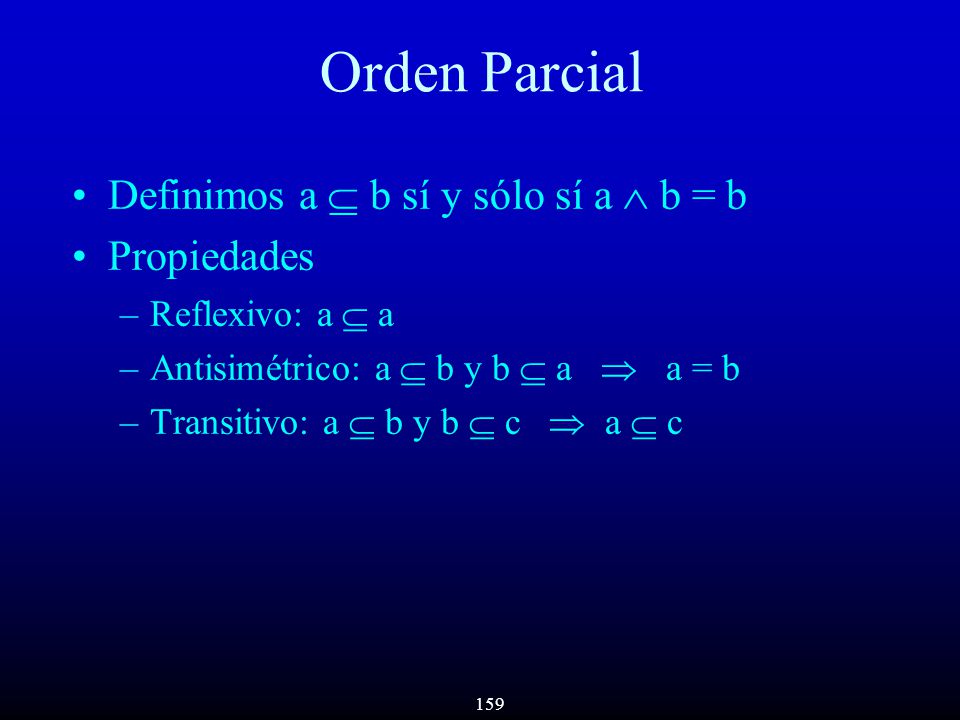 Orden Parcial

• Definimos $a \subseteq b$ sí y sólo sí $a \wedge b = b$
• Propiedades
– Reflexivo: $a \subseteq a$
– Antisimétrico: $a \subseteq b$ y $b \subseteq a \Rightarrow a = b$
– Transitivo: $a \subseteq b$ y $b \subseteq c \Rightarrow a \subseteq c$

159